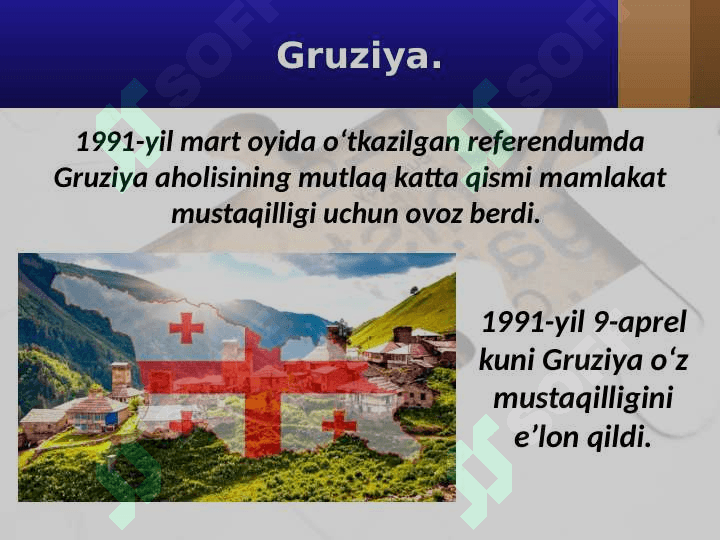 Gruziya.

1991-yil mart oyida o‘tkazilgan referendumda Gruziya aholisining mutlaq katta qismi mamlakat mustaqilligi uchun ovoz berdi.

1991-yil 9-aprel kuni Gruziya o‘z mustaqilligini e’lon qildi.